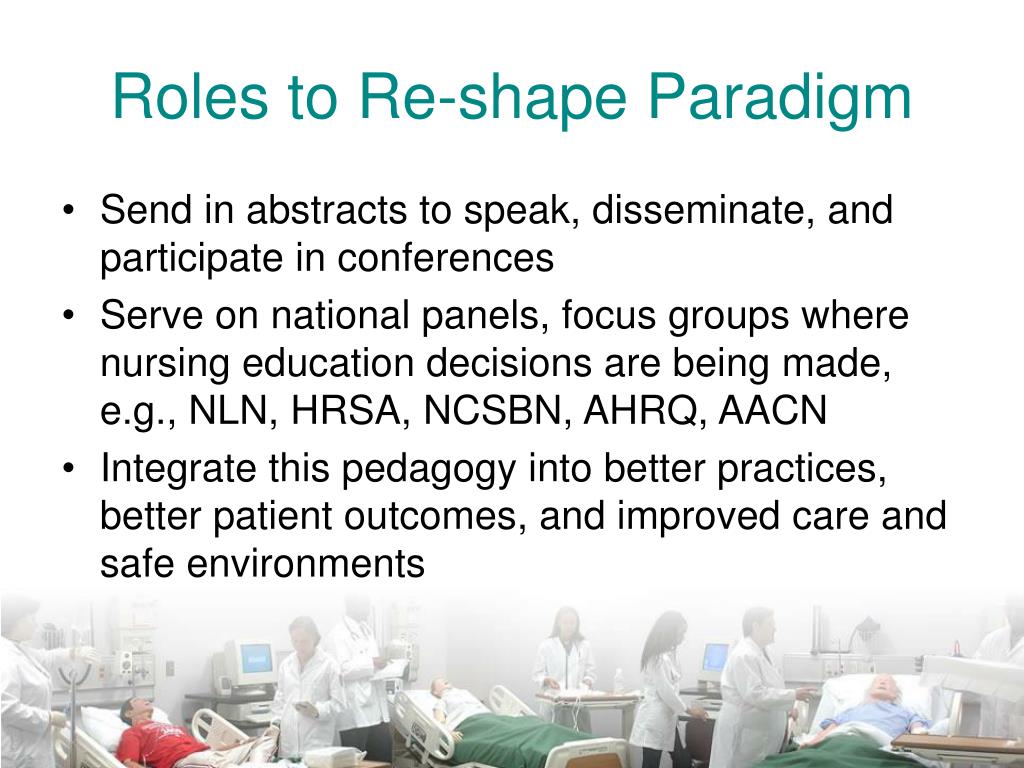 Roles to Re-shape Paradigm

• Send in abstracts to speak, disseminate, and participate in conferences
• Serve on national panels, focus groups where nursing education decisions are being made, e.g., NLN, HRSA, NCSBN, AHRQ, AACN
• Integrate this pedagogy into better practices, better patient outcomes, and improved care and safe environments